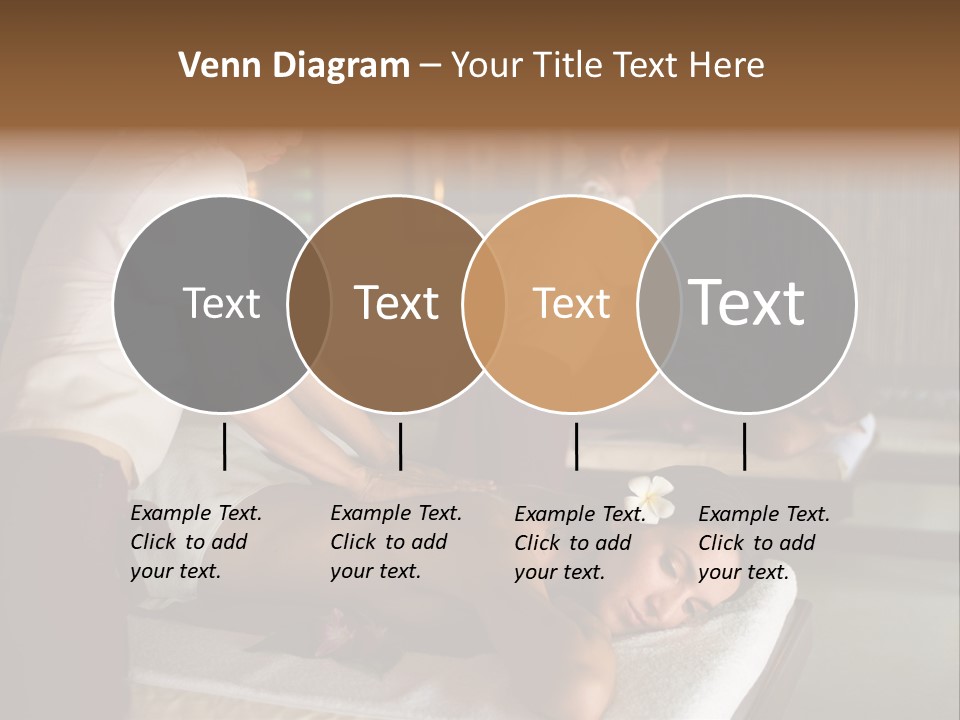 Venn Diagram – Your Title Text Here

Text

Text

Text

Text

Example Text. Click to add your text.

Example Text. Click to add your text.

Example Text. Click to add your text.

Example Text. Click to add your text.